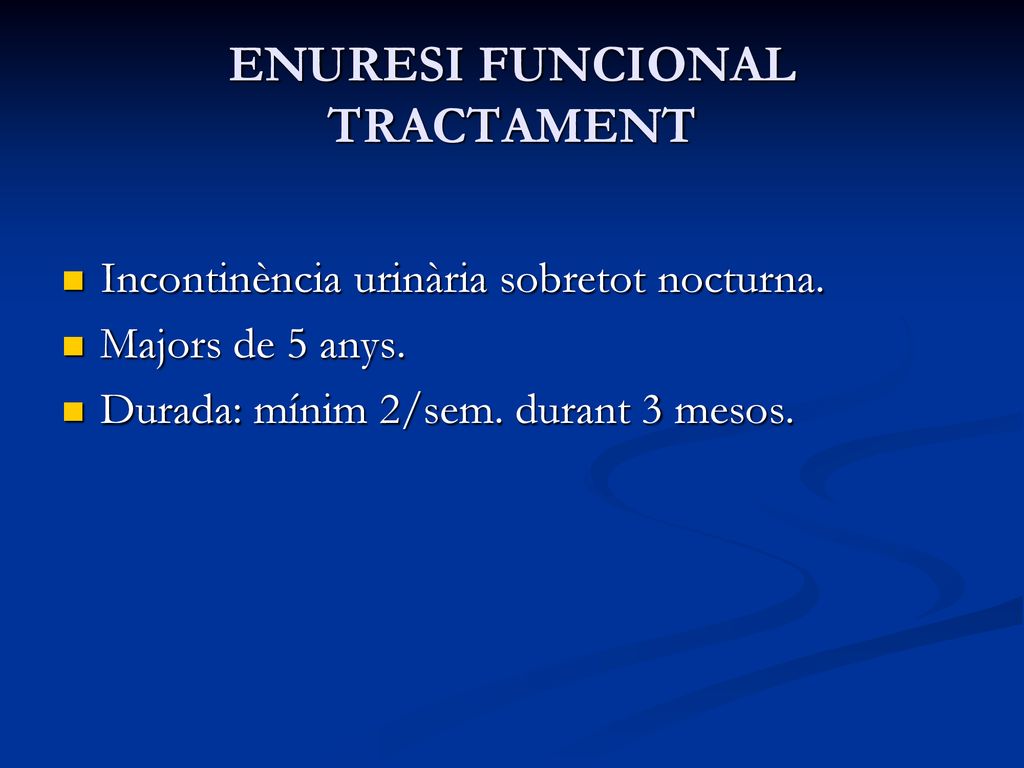 ENURESI FUNCIONAL
TRACTAMENT

Incontinència urinària sobretot nocturna.
Majors de 5 anys.
Durada: mínim 2/sem. durant 3 mesos.